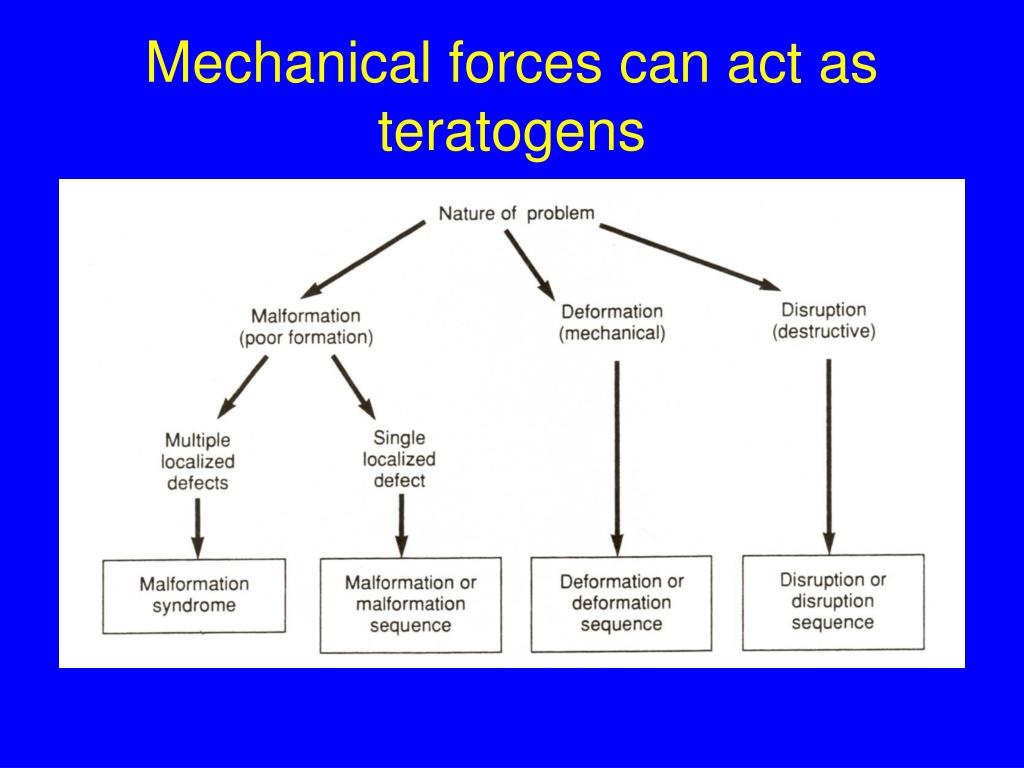 Mechanical forces can act as teratogens

Nature of problem

Malformation (poor formation)

Deformation (mechanical)

Disruption (destructive)

Multiple localized defects

Single localized defect

Malformation syndrome

Malformation or malformation sequence

Deformation or deformation sequence

Disruption or disruption sequence